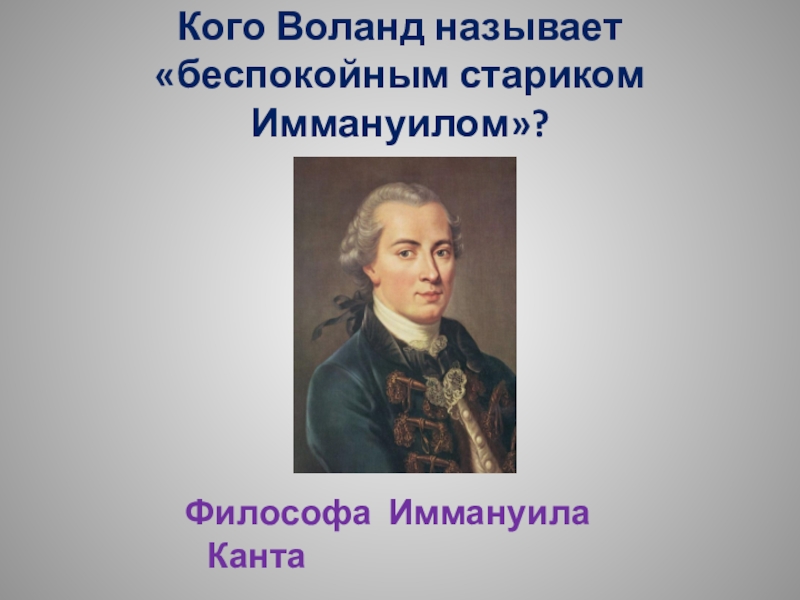 Кого Воланд называет «беспокойным стариком Иммануилом»?

Философа Иммануила Канта